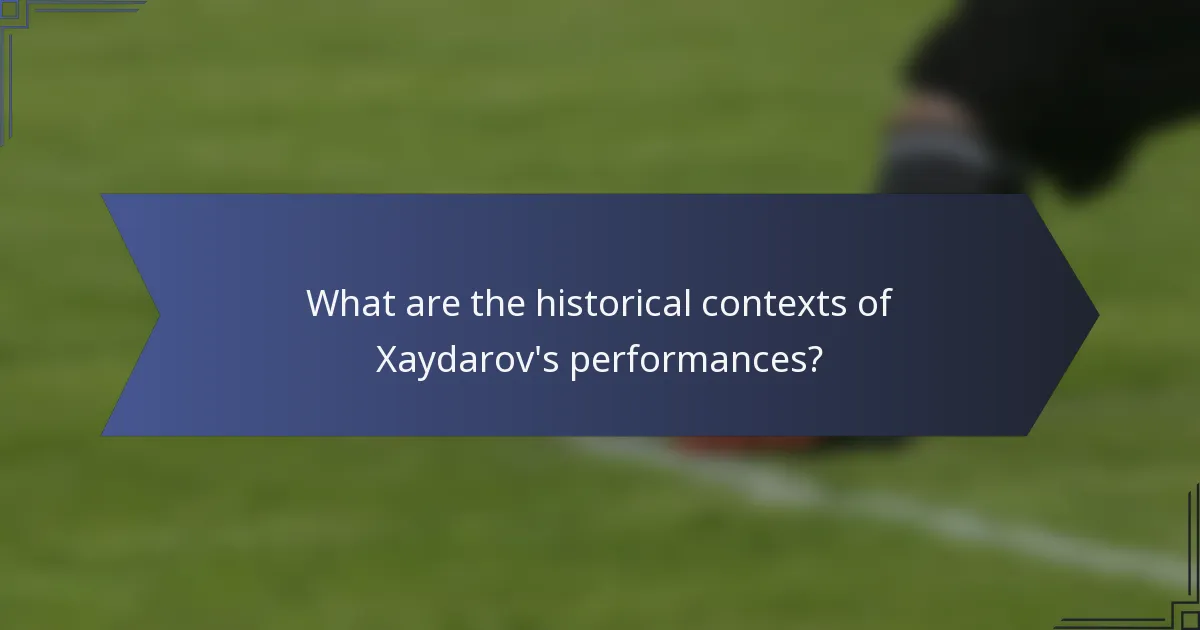 What are the historical contexts of Xaydarov's performances?